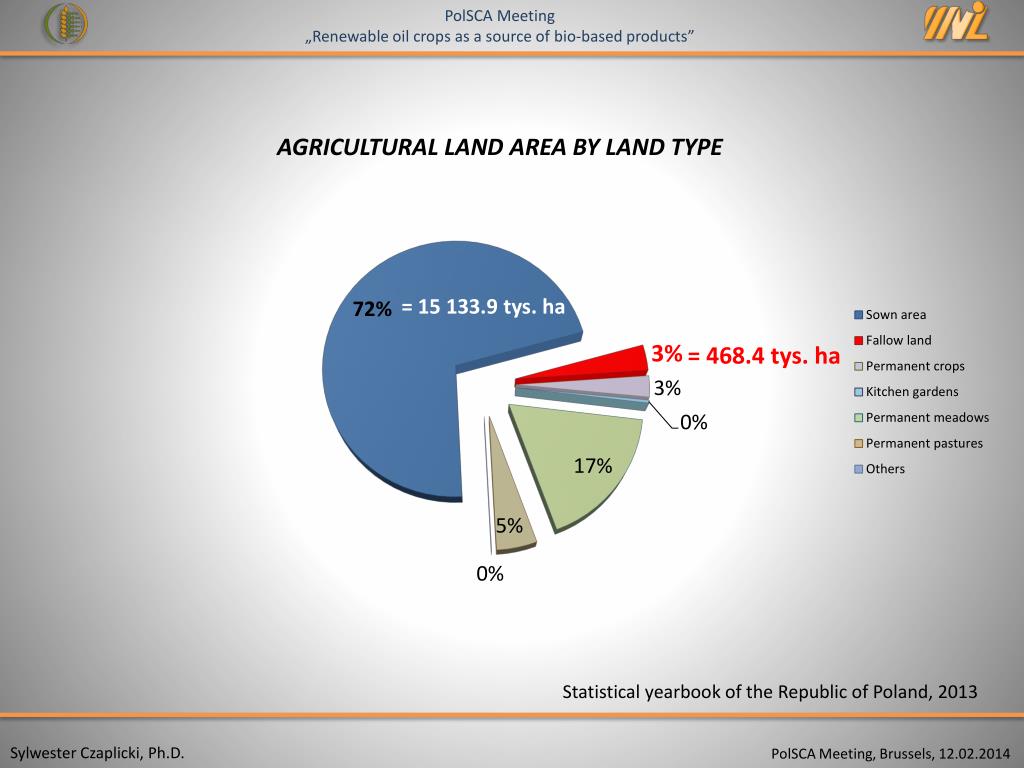 PolSCA Meeting
„Renewable oil crops as a source of bio-based products”

AGRICULTURAL LAND AREA BY LAND TYPE

72% = 15 133.9 tys. ha

3% = 468.4 tys. ha

3%

0%

17%

5%

0%

Sown area
Fallow land
Permanent crops
Kitchen gardens
Permanent meadows
Permanent pastures
Others

Statistical yearbook of the Republic of Poland, 2013

Sylwester Czaplicki, Ph.D.

PolSCA Meeting, Brussels, 12.02.2014